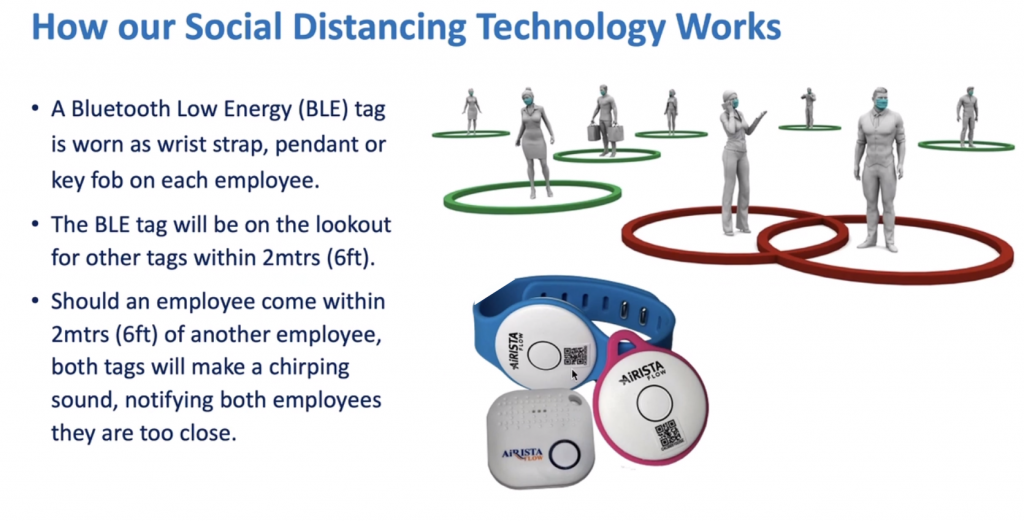 How our Social Distancing Technology Works

• A Bluetooth Low Energy (BLE) tag is worn as wrist strap, pendant or key fob on each employee.

• The BLE tag will be on the lookout for other tags within 2mtrs (6ft).

• Should an employee come within 2mtrs (6ft) of another employee, both tags will make a chirping sound, notifying both employees they are too close.

AiRISTA FLOW

AiRISTA FLOW

AiRISTA FLOW